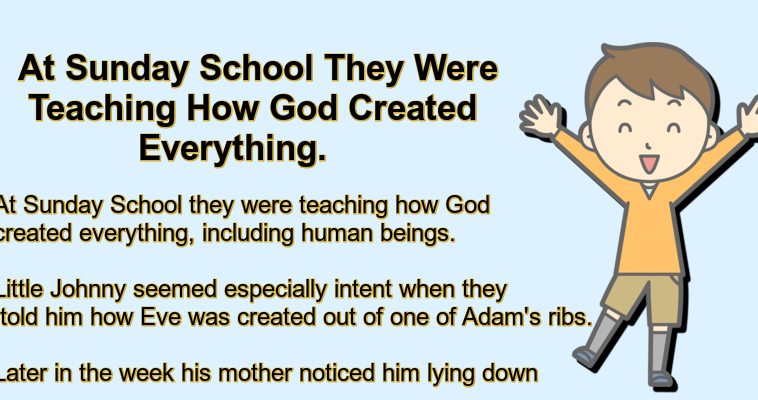 At Sunday School They Were Teaching How God Created Everything.

At Sunday School they were teaching how God created everything, including human beings.

Little Johnny seemed especially intent when they told him how Eve was created out of one of Adam's ribs.

Later in the week his mother noticed him lying down